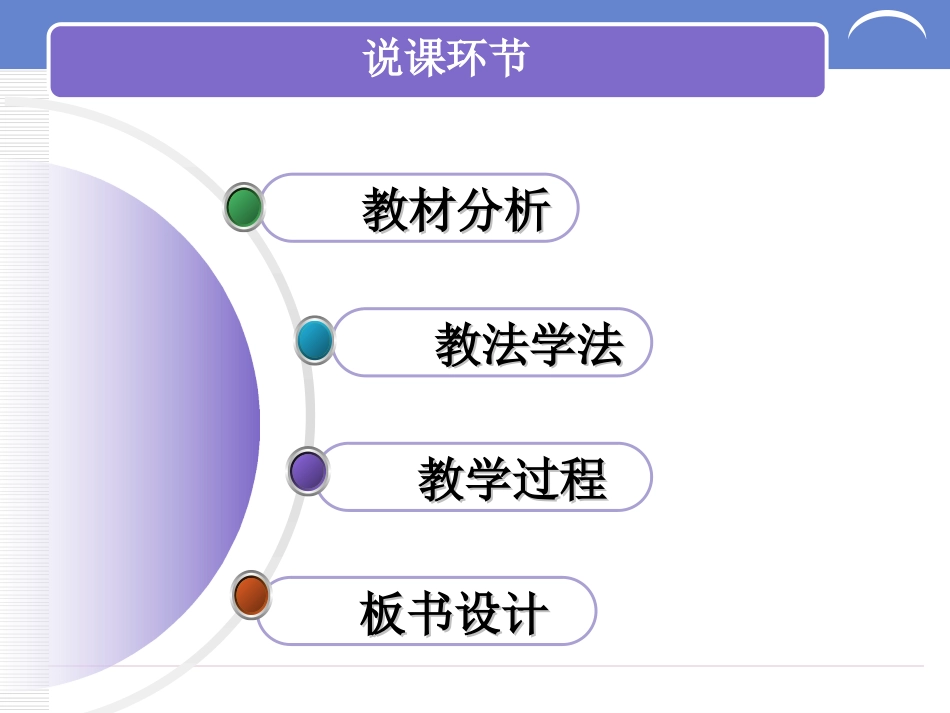 说课环节

教材分析

教法学法

教学过程

板书设计